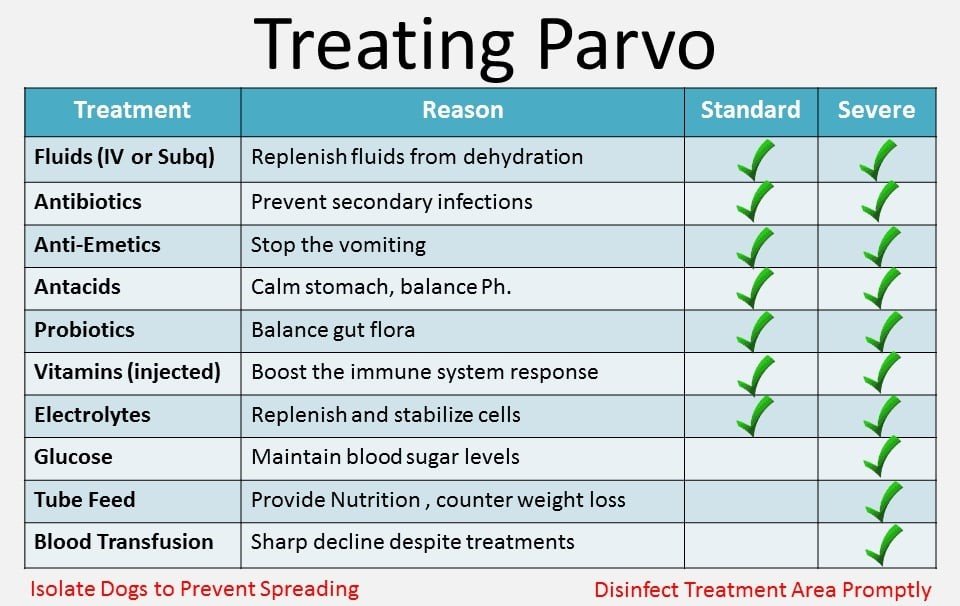 Treating Parvo

| Treatment | Reason | Standard | Severe |
|---|---|---|---|
| Fluids (IV or Subq) | Replenish fluids from dehydration | ✓ | ✓ |
| Antibiotics | Prevent secondary infections | ✓ | ✓ |
| Anti-Emetics | Stop the vomiting | ✓ | ✓ |
| Antacids | Calm stomach, balance Ph. | ✓ | ✓ |
| Probiotics | Balance gut flora | ✓ | ✓ |
| Vitamins (injected) | Boost the immune system response | ✓ | ✓ |
| Electrolytes | Replenish and stabilize cells | ✓ | ✓ |
| Glucose | Maintain blood sugar levels | | ✓ |
| Tube Feed | Provide Nutrition , counter weight loss | | ✓ |
| Blood Transfusion | Sharp decline despite treatments | | ✓ |

Isolate Dogs to Prevent Spreading

Disinfect Treatment Area Promptly